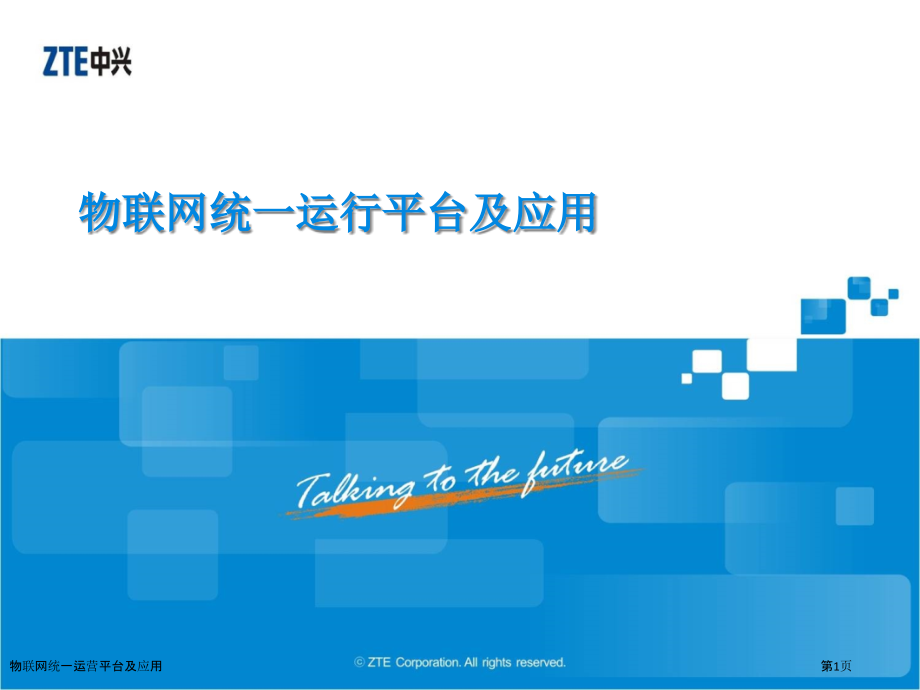 ZTE中兴

物联网统一运行平台及应用

Talking to the future

物联网统一运营平台及应用

© ZTE Corporation. All rights reserved.

第1页